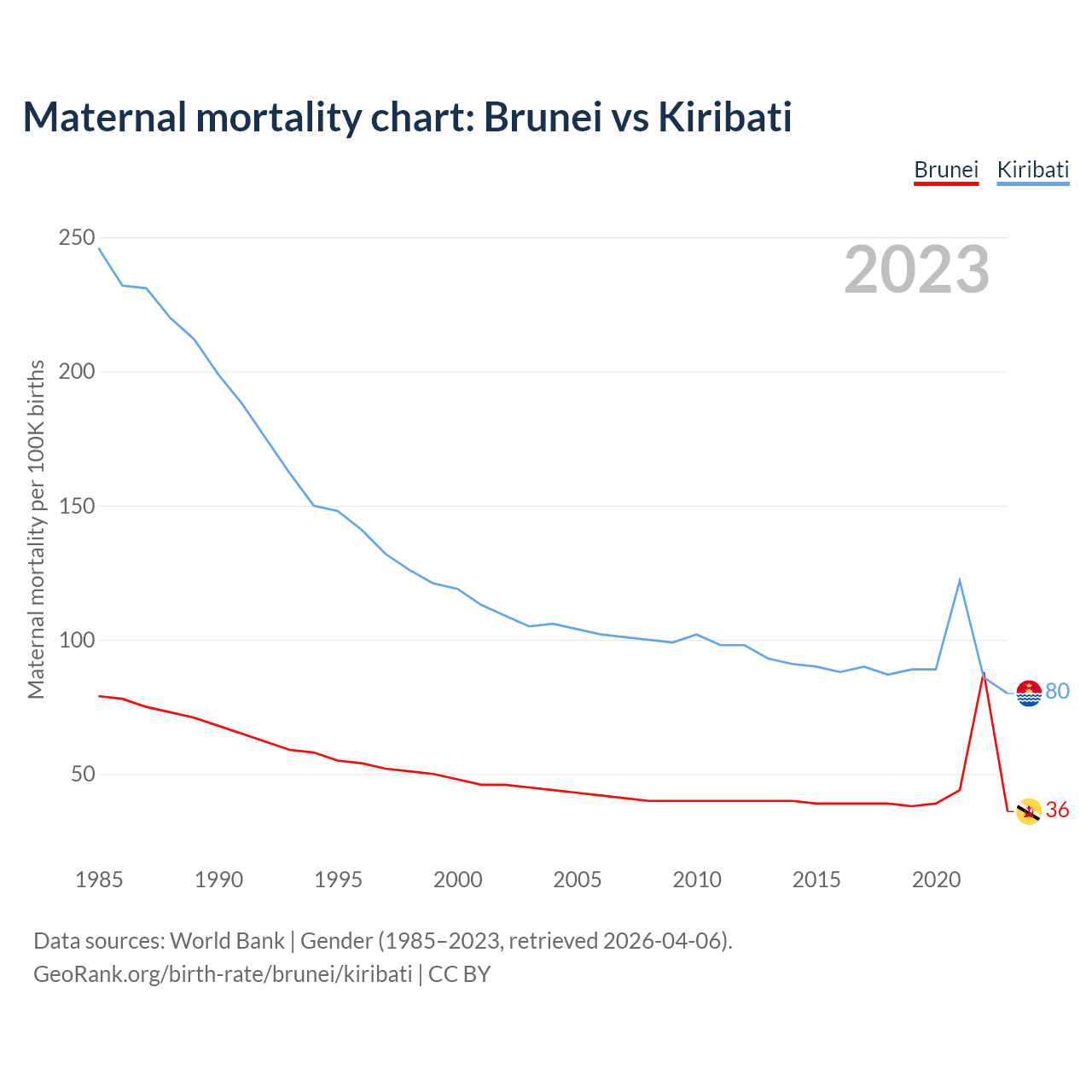 Maternal mortality chart: Brunei vs Kiribati

Brunei Kiribati

2023

Maternal mortality per 100K births

250
200
150
100
50

80
36

1985 1990 1995 2000 2005 2010 2015 2020

Data sources: World Bank | Gender (1985–2023, retrieved 2026-04-06).
GeoRank.org/birth-rate/brunei/kiribati | CC BY